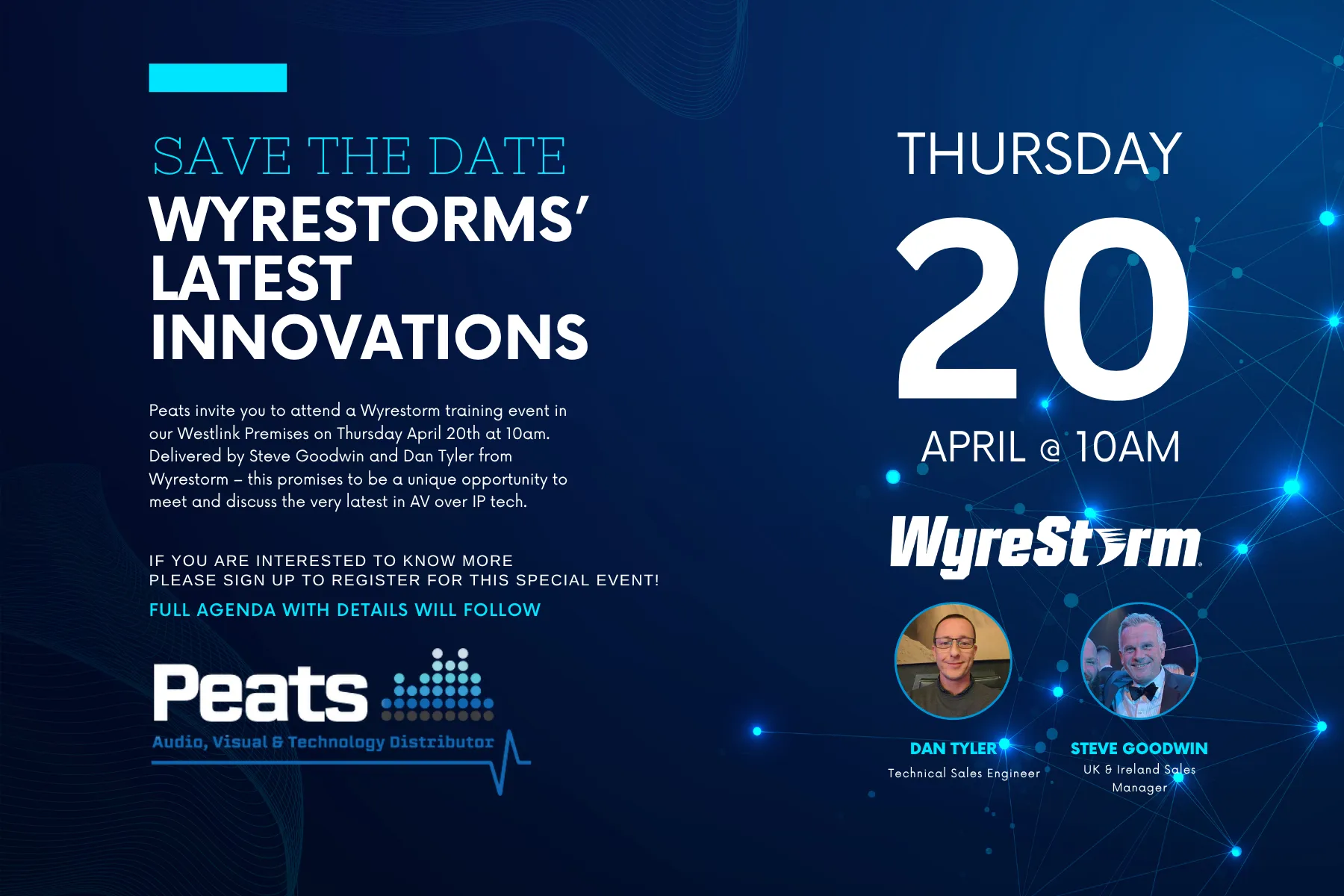 SAVE THE DATE
WYRESTORMS' LATEST INNOVATIONS

Peats invite you to attend a Wyrestorm training event in our Westlink Premises on Thursday April 20th at 10am. Delivered by Steve Goodwin and Dan Tyler from Wyrestorm – this promises to be a unique opportunity to meet and discuss the very latest in AV over IP tech.

IF YOU ARE INTERESTED TO KNOW MORE
PLEASE SIGN UP TO REGISTER FOR THIS SPECIAL EVENT!

FULL AGENDA WITH DETAILS WILL FOLLOW

Peats
Audio, Visual & Technology Distributor

THURSDAY
20
APRIL @ 10AM

WyreStorm

DAN TYLER
Technical Sales Engineer

STEVE GOODWIN
UK & Ireland Sales Manager